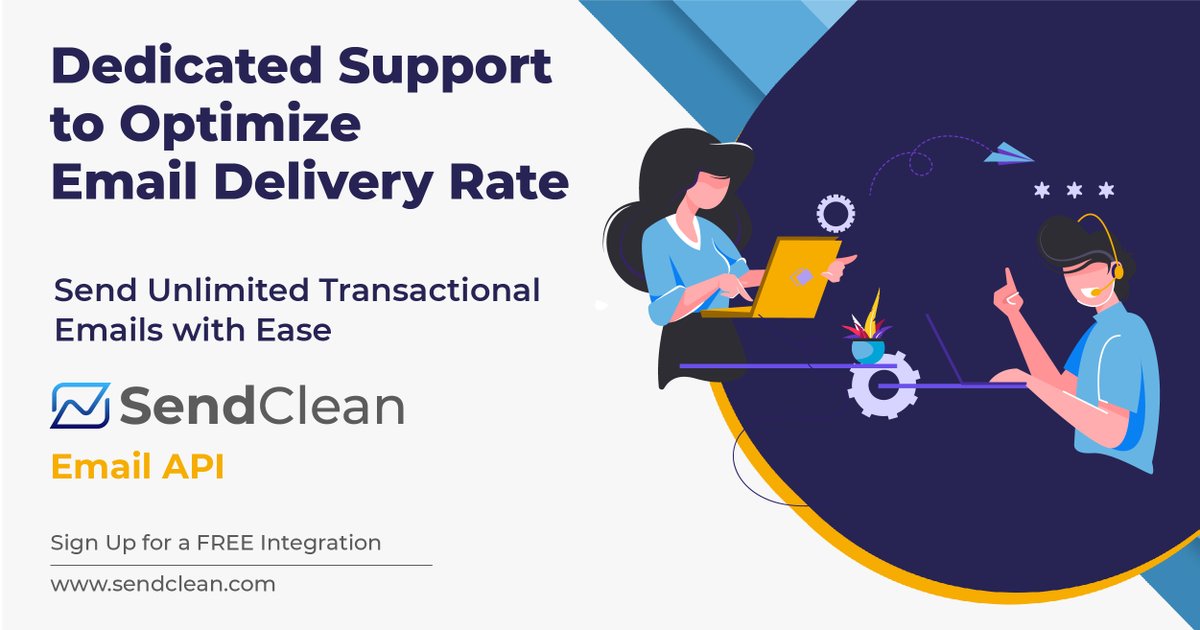 Dedicated Support to Optimize Email Delivery Rate

Send Unlimited Transactional Emails with Ease

SendClean

Email API

Sign Up for a FREE Integration

www.sendclean.com